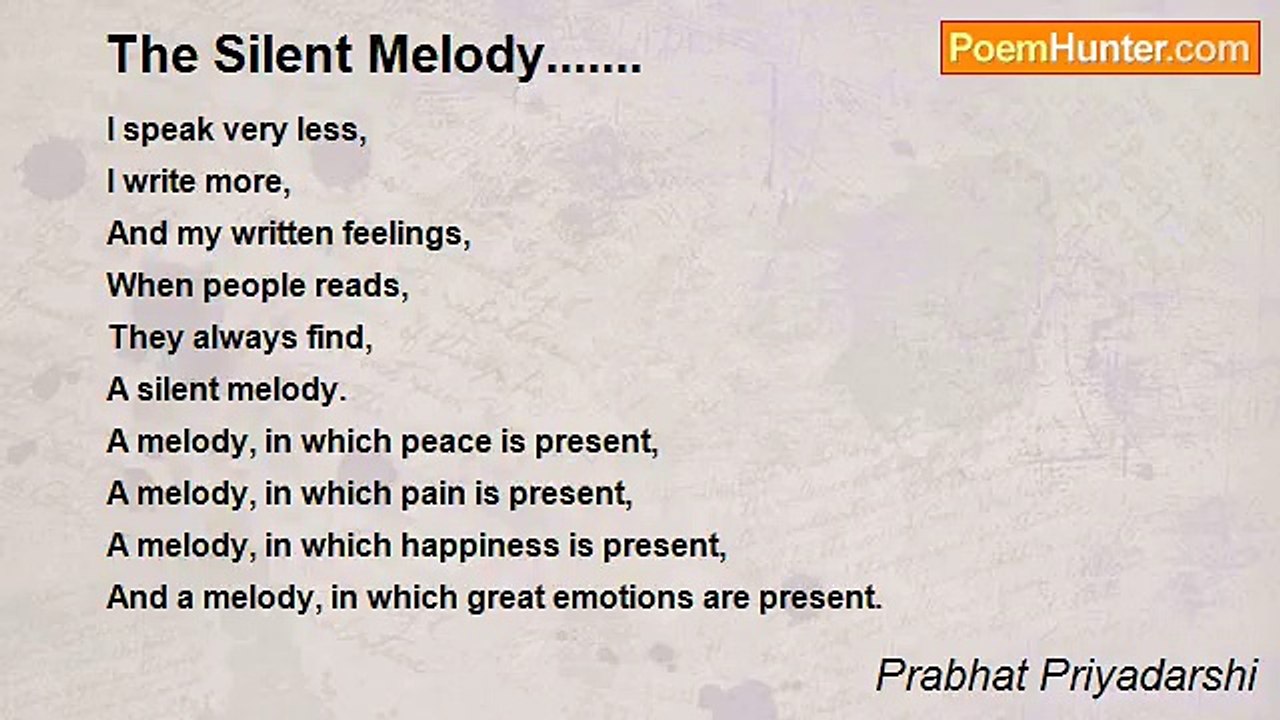 The Silent Melody.......

PoemHunter.com

I speak very less,
I write more,
And my written feelings,
When people reads,
They always find,
A silent melody.
A melody, in which peace is present,
A melody, in which pain is present,
A melody, in which happiness is present,
And a melody, in which great emotions are present.

Prabhat Priyadarshi